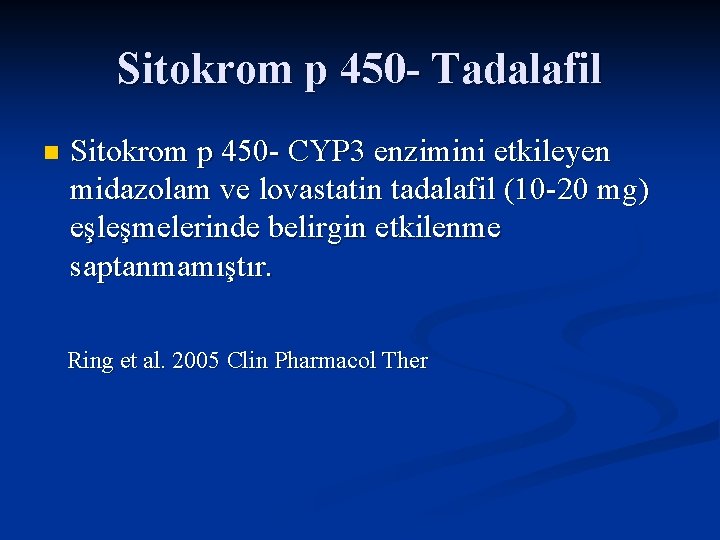 Sitokrom p 450- Tadalafil

Sitokrom p 450- CYP3 enzimini etkileyen midazolam ve lovastatin tadalafil (10-20 mg) eşleşmelerinde belirgin etkilenme saptanmamıştır.

Ring et al. 2005 Clin Pharmacol Ther